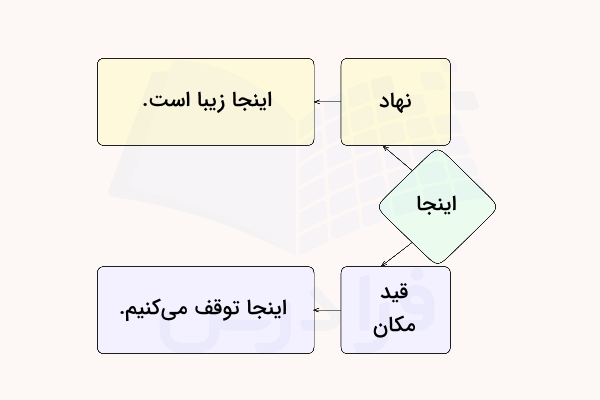 نهاد

اینجا زیبا است.

اینجا

قید مکان

اینجا توقف می‌کنیم.